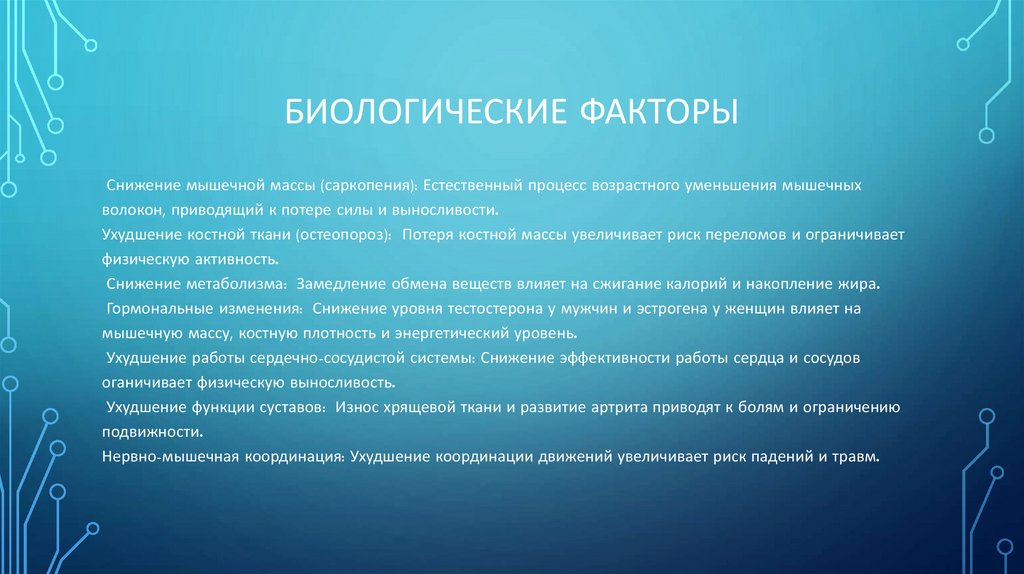 БИОЛОГИЧЕСКИЕ ФАКТОРЫ

Снижение мышечной массы (саркопения): Естественный процесс возрастного уменьшения мышечных волокон, приводящий к потере силы и выносливости.
Ухудшение костной ткани (остеопороз): Потеря костной массы увеличивает риск переломов и ограничивает физическую активность.
Снижение метаболизма: Замедление обмена веществ влияет на сжигание калорий и накопление жира.
Гормональные изменения: Снижение уровня тестостерона у мужчин и эстрогена у женщин влияет на мышечную массу, костную плотность и энергетический уровень.
Ухудшение работы сердечно-сосудистой системы: Снижение эффективности работы сердца и сосудов оганичивает физическую выносливость.
Ухудшение функции суставов: Износ хрящевой ткани и развитие артрита приводят к болям и ограничению подвижности.
Нервно-мышечная координация: Ухудшение координации движений увеличивает риск падений и травм.